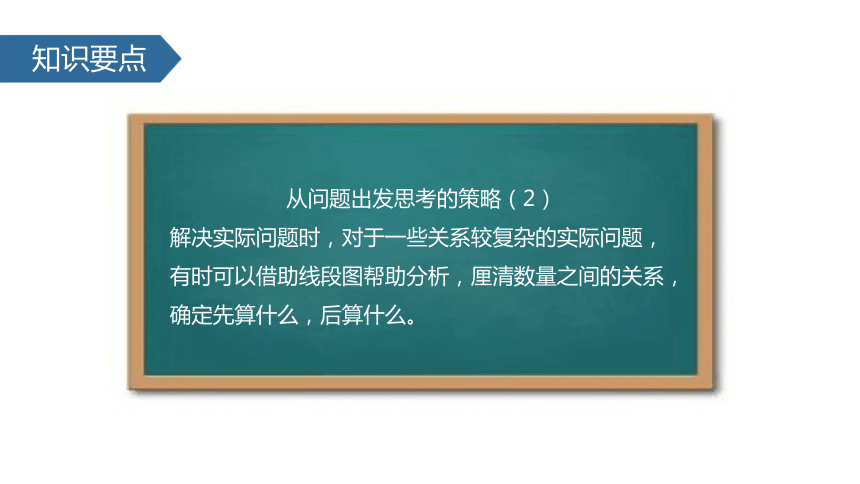 知识要点

从问题出发思考的策略（2）

解决实际问题时，对于一些关系较复杂的实际问题，有时可以借助线段图帮助分析，厘清数量之间的关系，确定先算什么，后算什么。